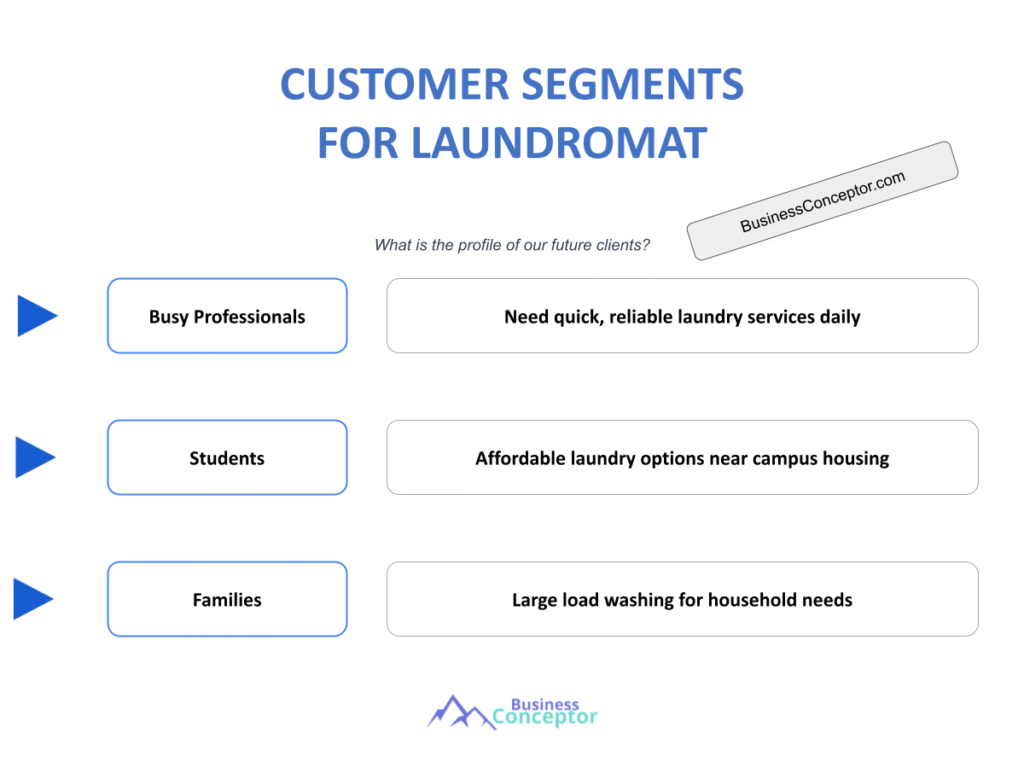 CUSTOMER SEGMENTS FOR LAUNDROMAT

BusinessConceptor.com

What is the profile of our future clients?

Busy Professionals

Need quick, reliable laundry services daily

Students

Affordable laundry options near campus housing

Families

Large load washing for household needs

Business Conceptor